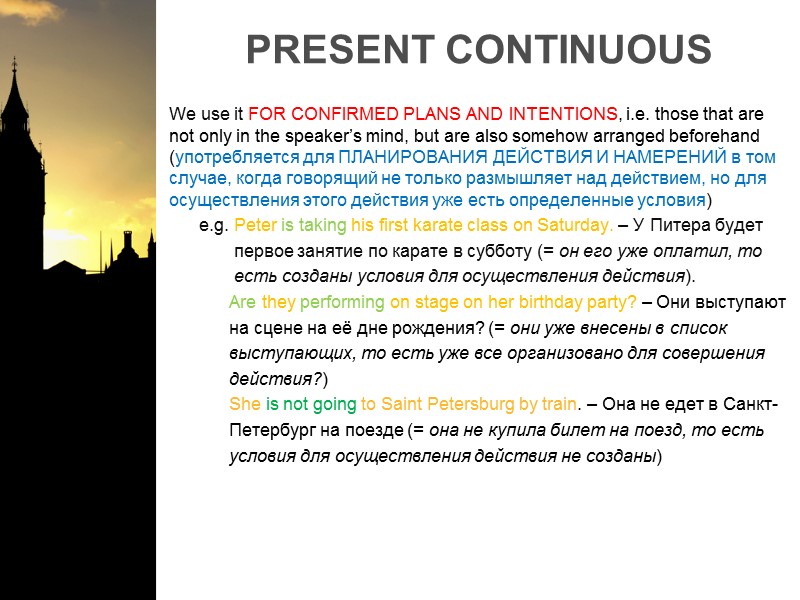 PRESENT CONTINUOUS

We use it FOR CONFIRMED PLANS AND INTENTIONS, i.e. those that are not only in the speaker's mind, but are also somehow arranged beforehand (употребляется для ПЛАНИРОВАНИЯ ДЕЙСТВИЯ И НАМЕРЕНИЙ в том случае, когда говорящий не только размышляет над действием, но для осуществления этого действия уже есть определенные условия)

e.g. Peter is taking his first karate class on Saturday. – У Питера будет первое занятие по карате в субботу (= он его уже оплатил, то есть созданы условия для осуществления действия).

Are they performing on stage on her birthday party? – Они выступают на сцене на её дне рождения? (= они уже внесены в список выступающих, то есть уже все организовано для совершения действия?)

She is not going to Saint Petersburg by train. – Она не едет в Санкт-Петербург на поезде (= она не купила билет на поезд, то есть условия для осуществления действия не созданы)